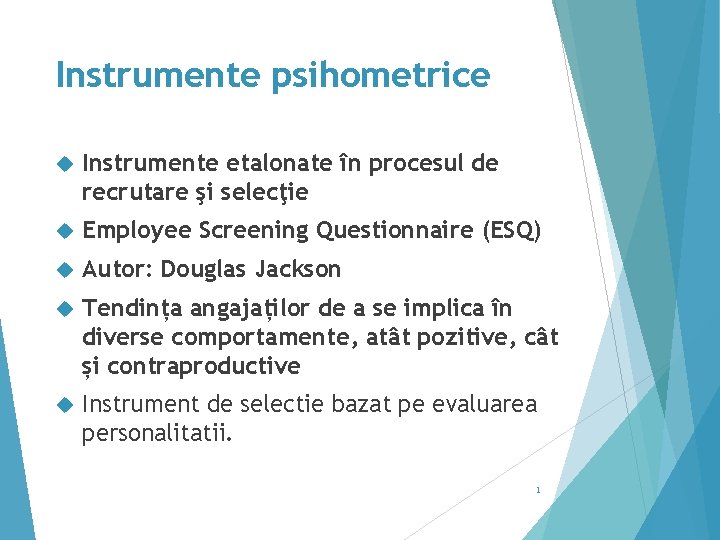 Instrumente psihometrice

Instrumente etalonate în procesul de recrutare şi selecţie

Employee Screening Questionnaire (ESQ)

Autor: Douglas Jackson

Tendința angajaților de a se implica în diverse comportamente, atât pozitive, cât și contraproductive

Instrument de selectie bazat pe evaluarea personalitatii.

1